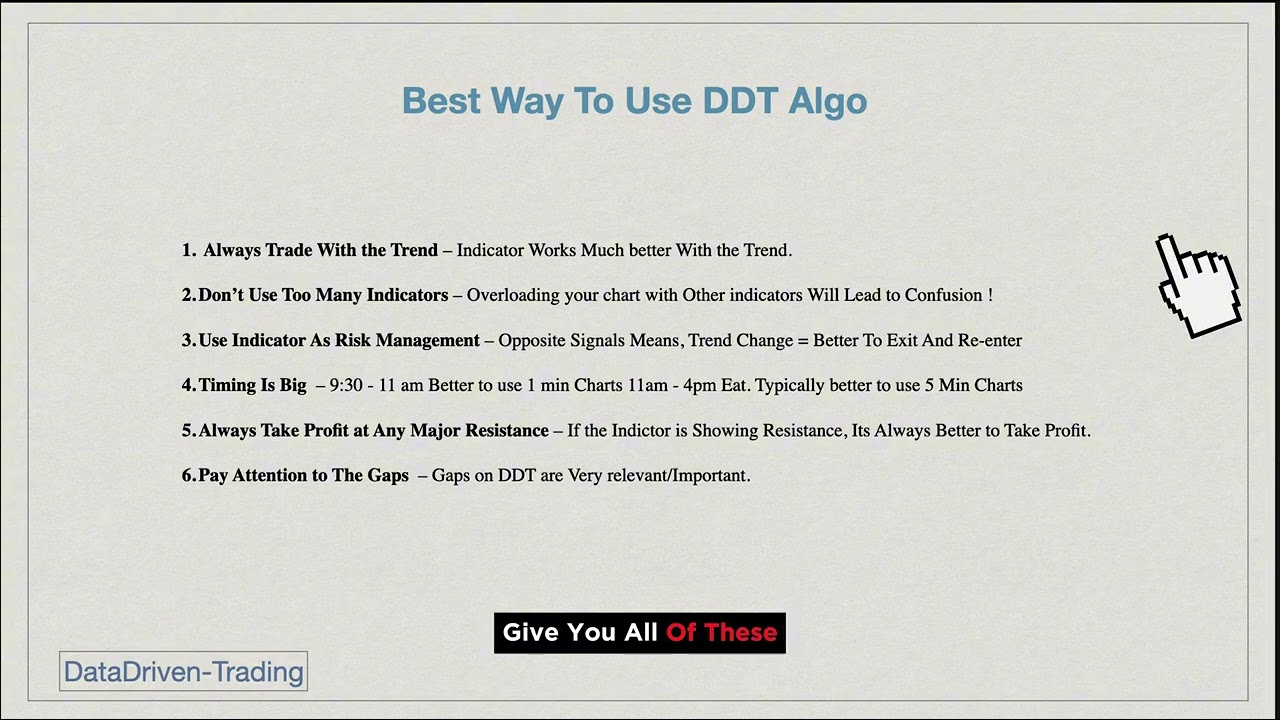 Best Way To Use DDT Algo

1. Always Trade With the Trend – Indicator Works Much better With the Trend.

2. Don't Use Too Many Indicators – Overloading your chart with Other indicators Will Lead to Confusion !

3. Use Indicator As Risk Management – Opposite Signals Means, Trend Change = Better To Exit And Re-enter

4. Timing Is Big – 9:30 - 11 am Better to use 1 min Charts 11am - 4pm Eat. Typically better to use 5 Min Charts

5. Always Take Profit at Any Major Resistance – If the Indictor is Showing Resistance, Its Always Better to Take Profit.

6. Pay Attention to The Gaps – Gaps on DDT are Very relevant/Important.

Give You All Of These

DataDriven-Trading